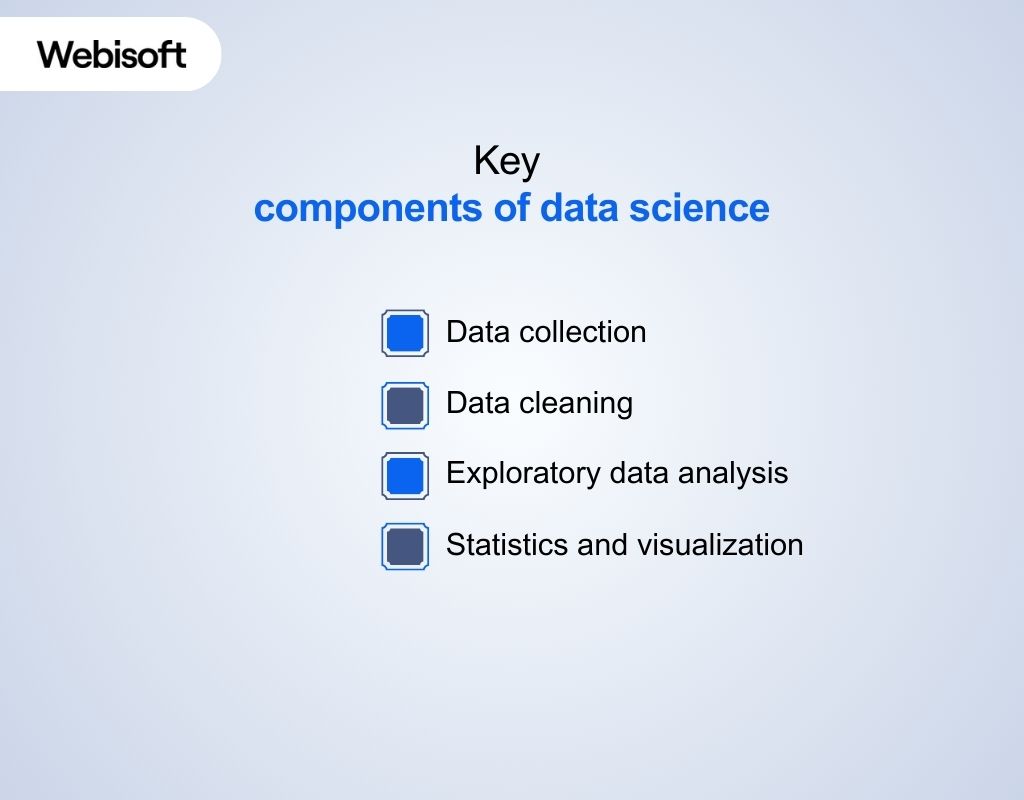 Webisoft

Key
components of data science

Data collection

Data cleaning

Exploratory data analysis

Statistics and visualization